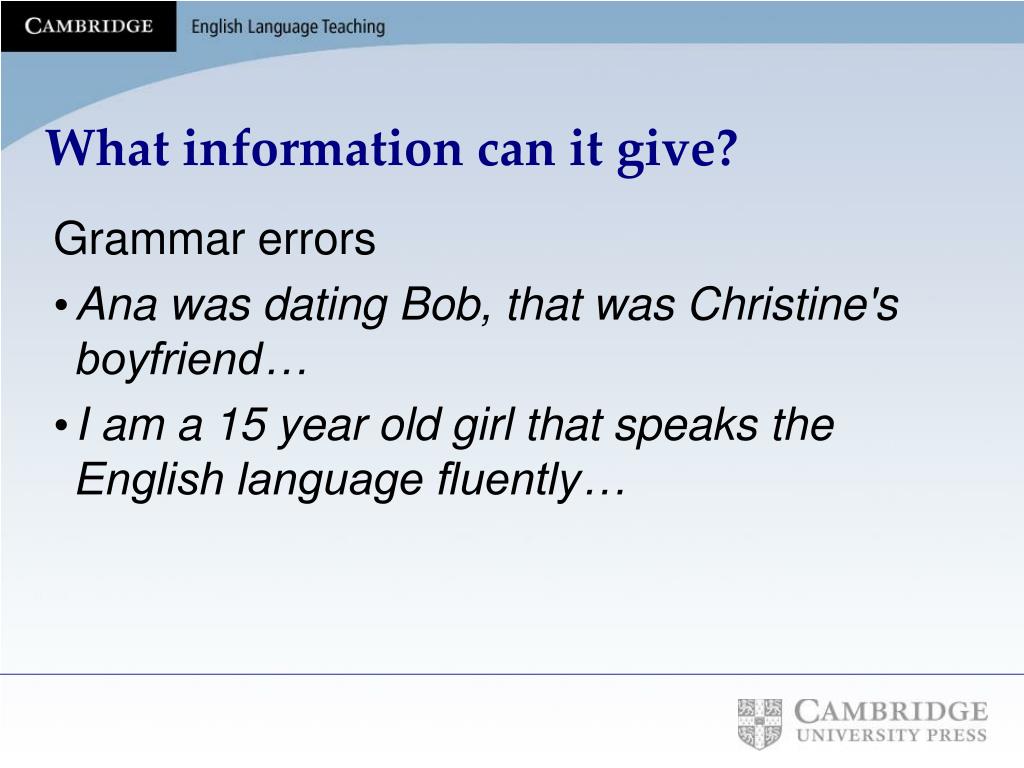 CAMBRIDGE English Language Teaching

What information can it give?

Grammar errors

• Ana was dating Bob, that was Christine's boyfriend…

• I am a 15 year old girl that speaks the English language fluently…

CAMBRIDGE
UNIVERSITY PRESS